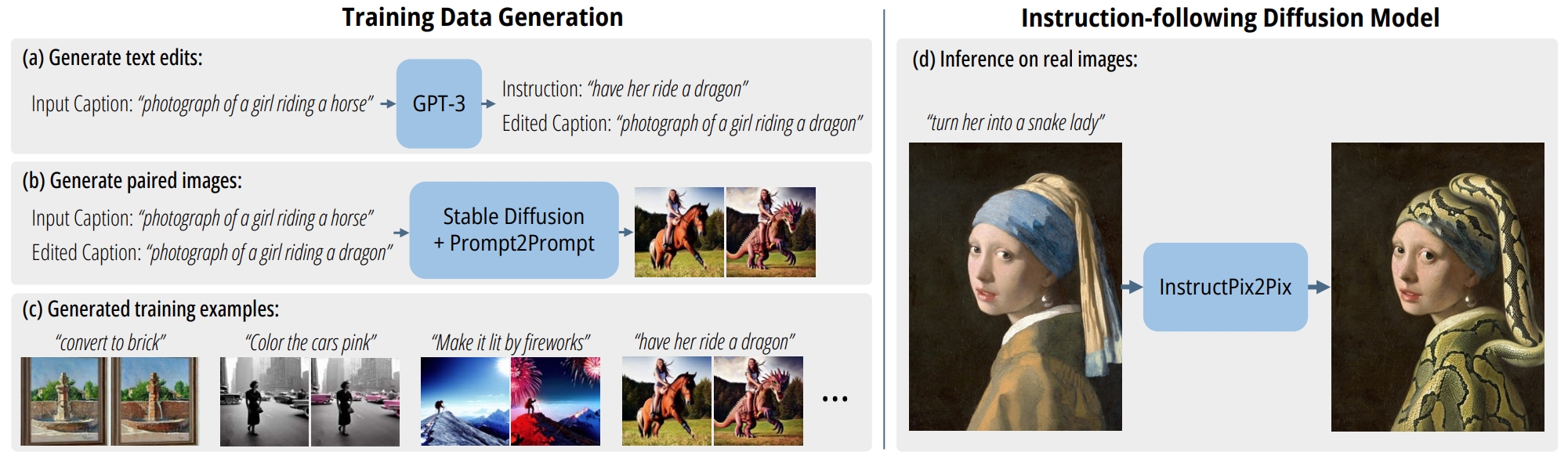 Training Data Generation

(a) Generate text edits:

Input Caption: "photograph of a girl riding a horse"

GPT-3

Instruction: "have her ride a dragon"

Edited Caption: "photograph of a girl riding a dragon"

(b) Generate paired images:

Input Caption: "photograph of a girl riding a horse"

Edited Caption: "photograph of a girl riding a dragon"

Stable Diffusion + Prompt2Prompt

(c) Generated training examples:

"convert to brick"

"Color the cars pink"

"Make it lit by fireworks"

"have her ride a dragon"

...

Instruction-following Diffusion Model

(d) Inference on real images:

"turn her into a snake lady"

InstructPix2Pix